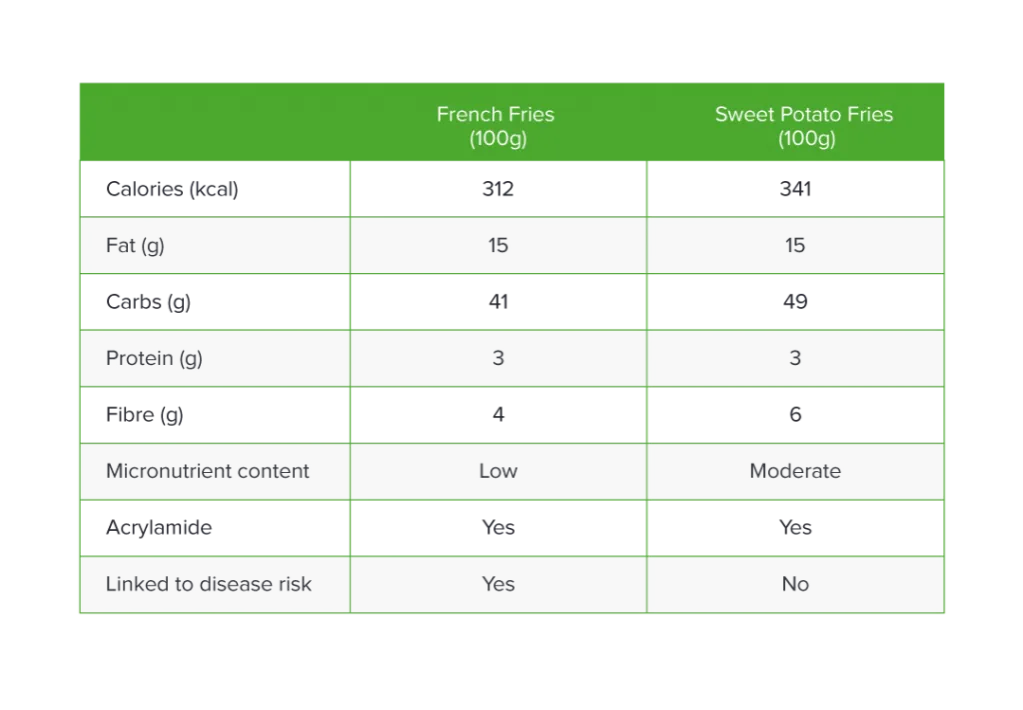 |  | French Fries (100g) | Sweet Potato Fries (100g) |
|---|---|---|
| Calories (kcal) | 312 | 341 |
| Fat (g) | 15 | 15 |
| Carbs (g) | 41 | 49 |
| Protein (g) | 3 | 3 |
| Fibre (g) | 4 | 6 |
| Micronutrient content | Low | Moderate |
| Acrylamide | Yes | Yes |
| Linked to disease risk | Yes | No |